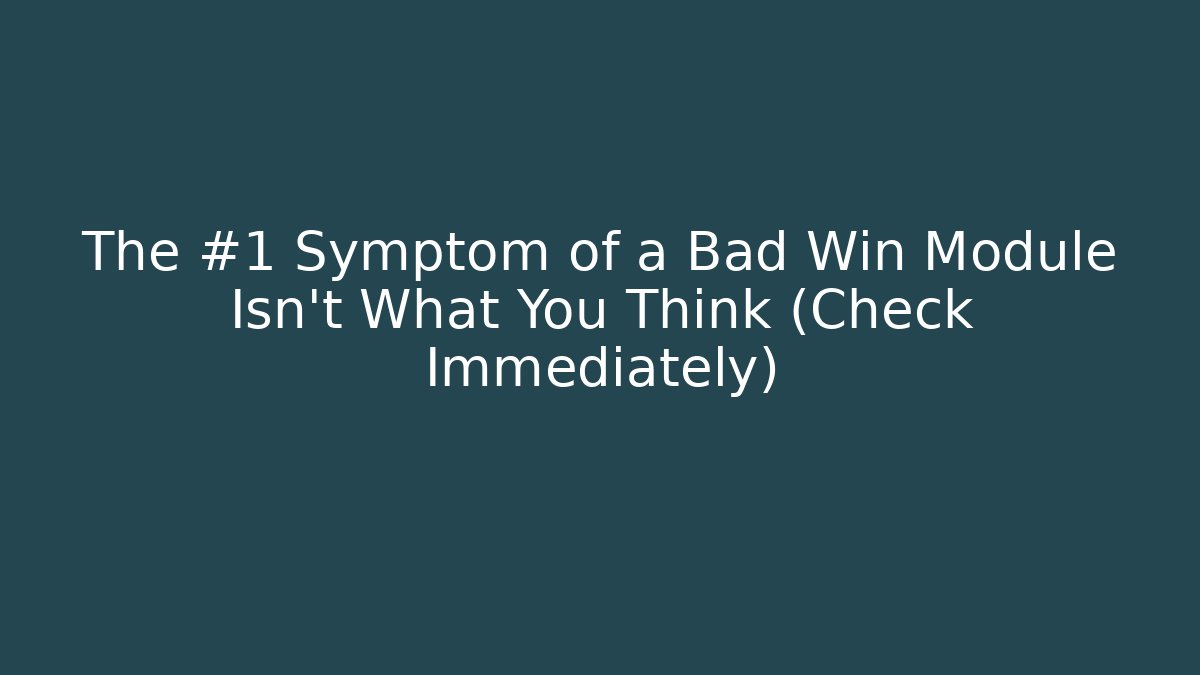 The #1 Symptom of a Bad Win Module Isn't What You Think (Check Immediately)